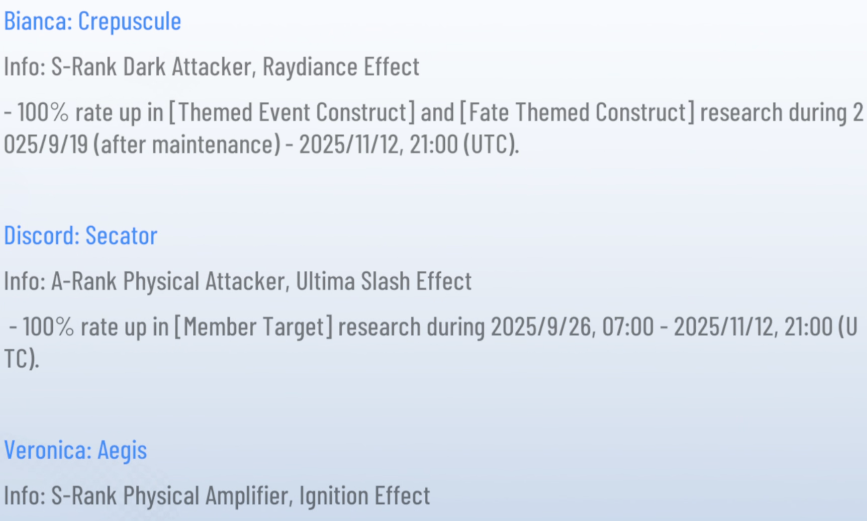 Bianca: Crepuscule

Info: S-Rank Dark Attacker, Raydiance Effect

- 100% rate up in [Themed Event Construct] and [Fate Themed Construct] research during 2025/9/19 (after maintenance) - 2025/11/12, 21:00 (UTC).

Discord: Secator

Info: A-Rank Physical Attacker, Ultima Slash Effect

- 100% rate up in [Member Target] research during 2025/9/26, 07:00 - 2025/11/12, 21:00 (UTC).

Veronica: Aegis

Info: S-Rank Physical Amplifier, Ignition Effect